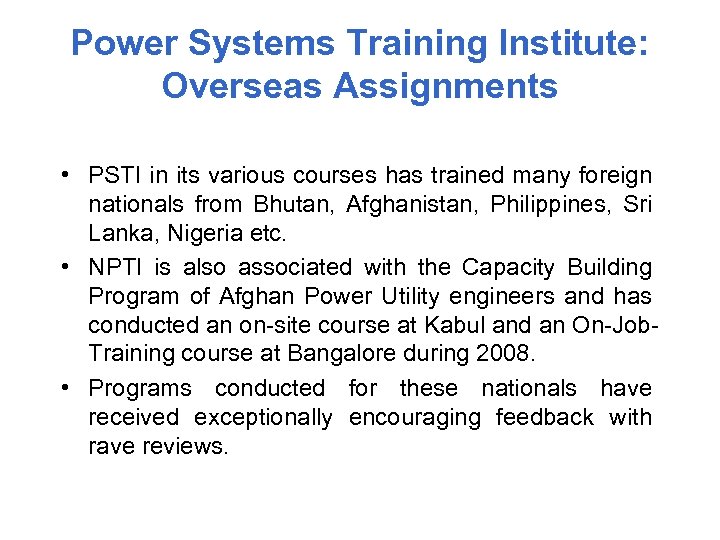 Power Systems Training Institute: Overseas Assignments

• PSTI in its various courses has trained many foreign nationals from Bhutan, Afghanistan, Philippines, Sri Lanka, Nigeria etc.

• NPTI is also associated with the Capacity Building Program of Afghan Power Utility engineers and has conducted an on-site course at Kabul and an On-Job-Training course at Bangalore during 2008.

• Programs conducted for these nationals have received exceptionally encouraging feedback with rave reviews.